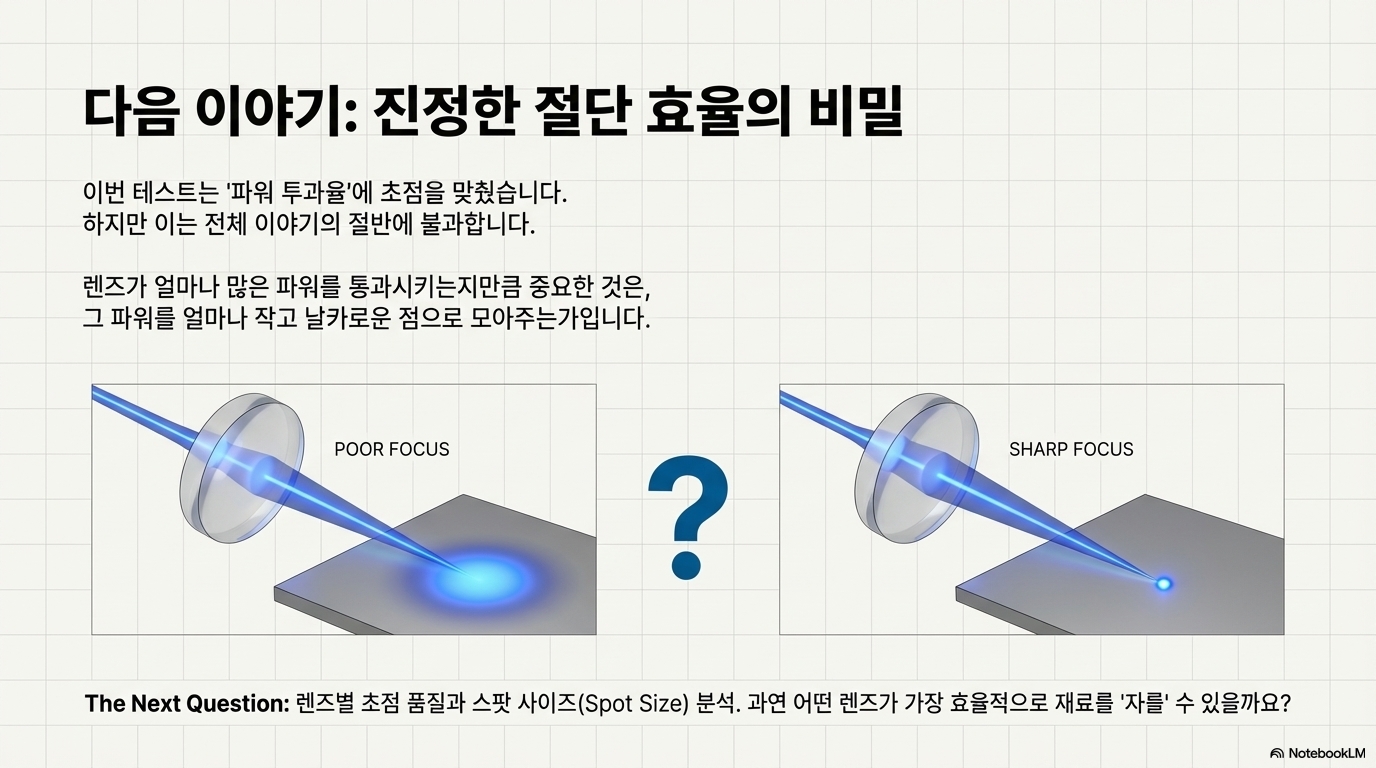 다음 이야기: 진정한 절단 효율의 비밀

이번 테스트는 '파워 투과율'에 초점을 맞췄습니다.
하지만 이는 전체 이야기의 절반에 불과합니다.

렌즈가 얼마나 많은 파워를 통과시키는지만큼 중요한 것은,
그 파워를 얼마나 작고 날카로운 점으로 모아주는가입니다.

POOR FOCUS

?

SHARP FOCUS

The Next Question: 렌즈별 초점 품질과 스팟 사이즈(Spot Size) 분석. 과연 어떤 렌즈가 가장 효율적으로 재료를 '자를' 수 있을까요?

NotebookLM